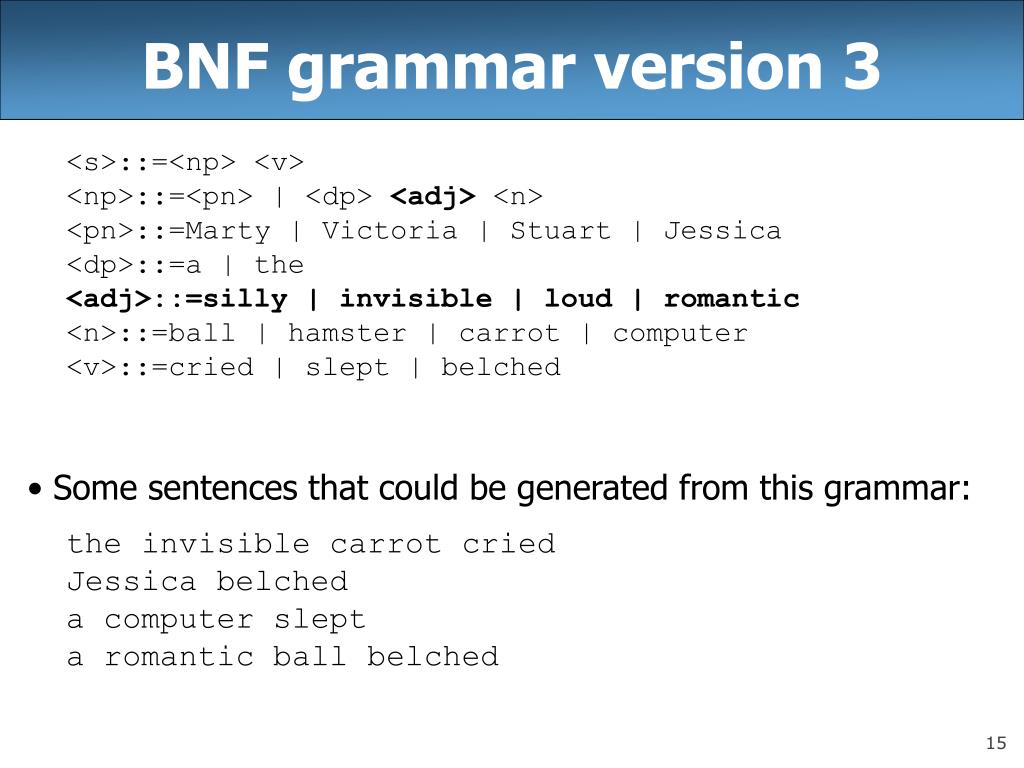 BNF grammar version 3

<s>::=<np> <v>
<np>::=<pn> | <dp> <adj> <n>
<pn>::=Marty | Victoria | Stuart | Jessica
<dp>::=a | the
<adj>::=silly | invisible | loud | romantic
<n>::=ball | hamster | carrot | computer
<v>::=cried | slept | belched

• Some sentences that could be generated from this grammar:

the invisible carrot cried
Jessica belched
a computer slept
a romantic ball belched

15